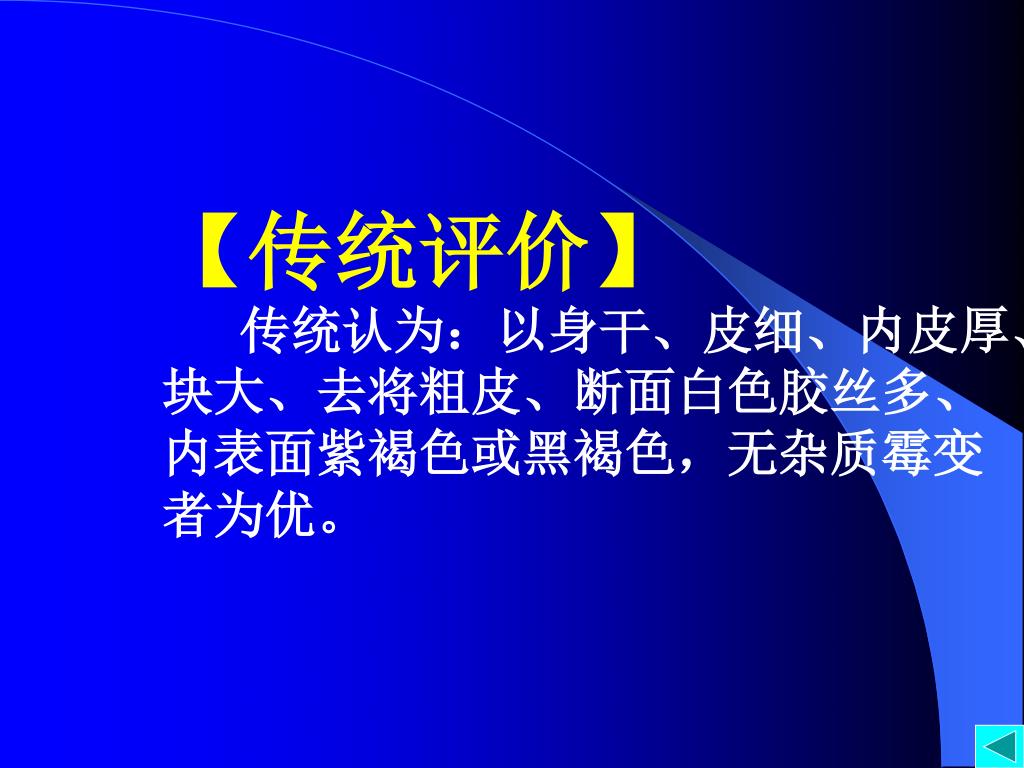 【传统评价】

传统认为：以身干、皮细、内皮厚、块大、去将粗皮、断面白色胶丝多、内表面紫褐色或黑褐色，无杂质霉变者为优。